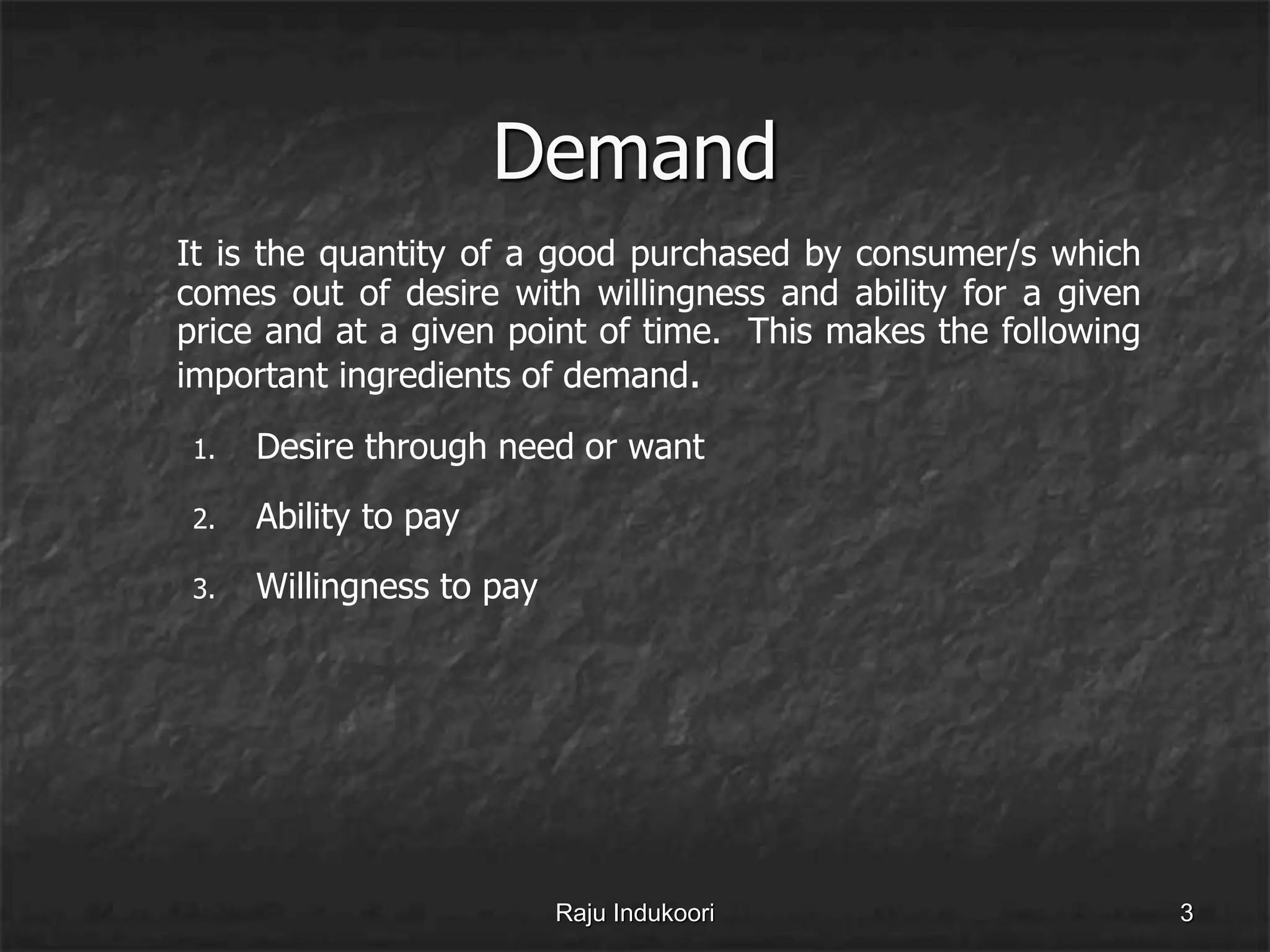 Demand

It is the quantity of a good purchased by consumer/s which comes out of desire with willingness and ability for a given price and at a given point of time.  This makes the following important ingredients of demand.

1. Desire through need or want
2. Ability to pay
3. Willingness to pay

Raju Indukoori

3